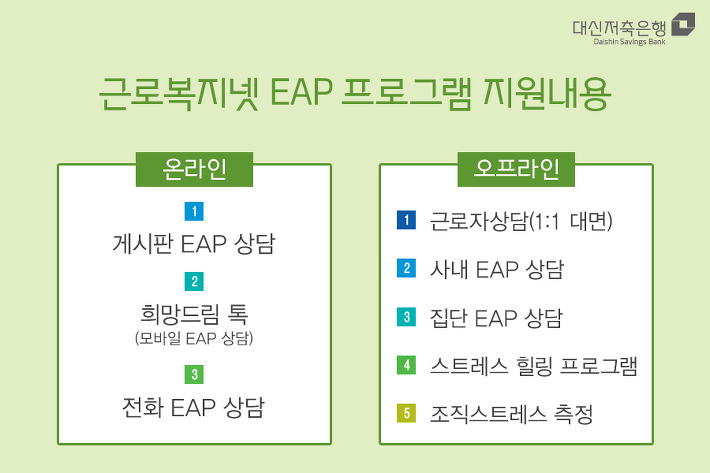 대신저축은행
Daishin Savings Bank

근로복지넷 EAP 프로그램 지원내용

온라인

1
게시판 EAP 상담

2
희망드림 톡
(모바일 EAP 상담)

3
전화 EAP 상담

오프라인

1 근로자상담(1:1 대면)

2 사내 EAP 상담

3 집단 EAP 상담

4 스트레스 힐링 프로그램

5 조직스트레스 측정